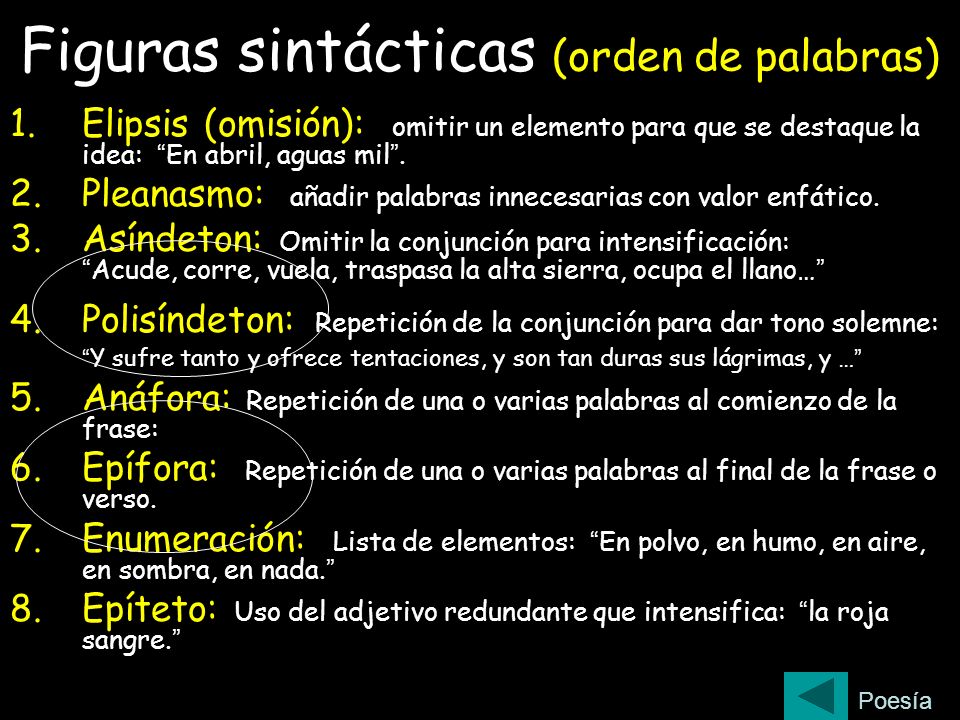 Figuras sintácticas (orden de palabras)

1. Elipsis (omisión): omitir un elemento para que se destaque la idea: “En abril, aguas mil”.
2. Pleanasmo: añadir palabras innecesarias con valor enfático.
3. Asíndeton: Omitir la conjunción para intensificación: “Acude, corre, vuela, traspasa la alta sierra, ocupa el llano…”
4. Polisíndeton: Repetición de la conjunción para dar tono solemne: “Y sufre tanto y ofrece tentaciones, y son tan duras sus lágrimas, y …”
5. Anáfora: Repetición de una o varias palabras al comienzo de la frase:
6. Epífora: Repetición de una o varias palabras al final de la frase o verso.
7. Enumeración: Lista de elementos: “En polvo, en humo, en aire, en sombra, en nada.”
8. Epíteto: Uso del adjetivo redundante que intensifica: “la roja sangre.”

Poesía